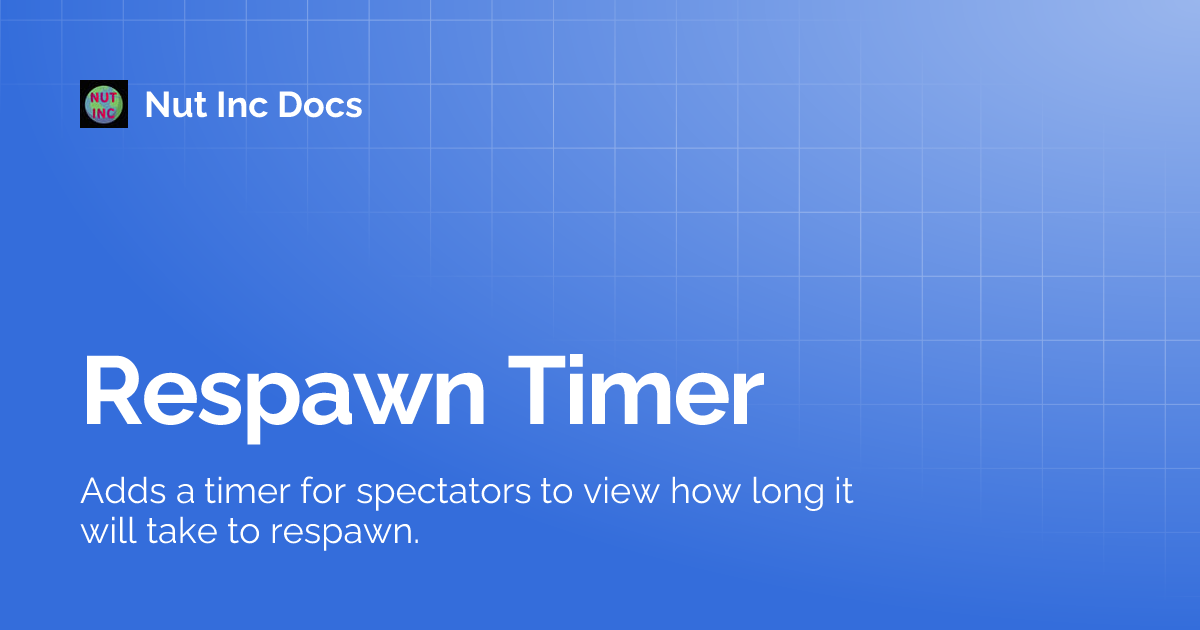 NUT INC

Nut Inc Docs

Respawn Timer

Adds a timer for spectators to view how long it will take to respawn.